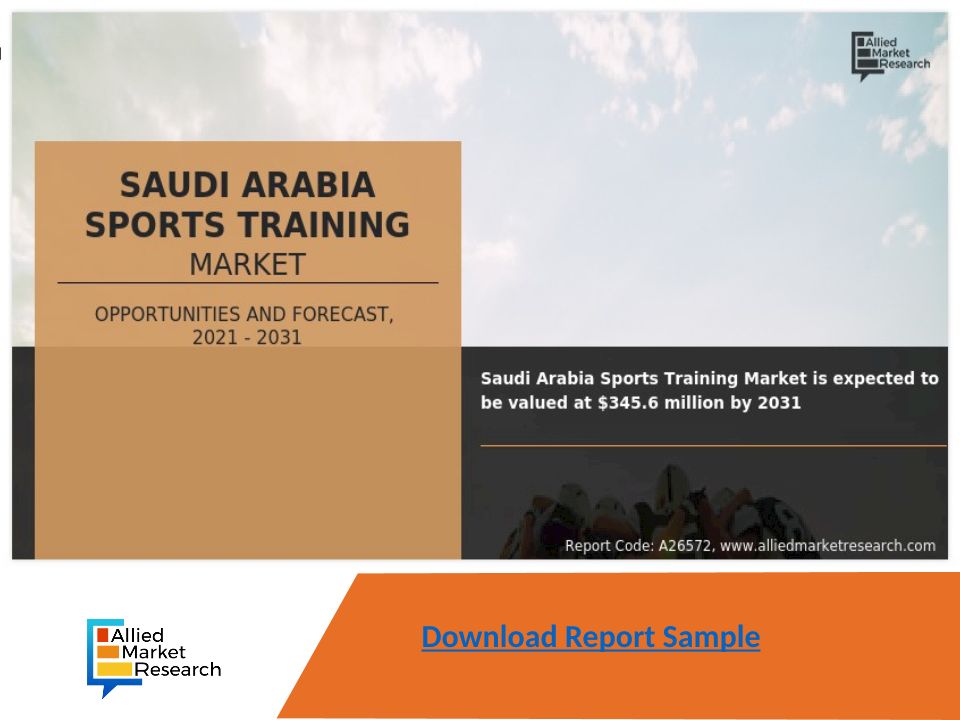 Allied Market Research

SAUDI ARABIA SPORTS TRAINING MARKET

OPPORTUNITIES AND FORECAST, 2021 - 2031

Saudi Arabia Sports Training Market is expected to be valued at $345.6 million by 2031

Report Code: A26572, www.alliedmarketresearch.com

Allied Market Research

Download Report Sample